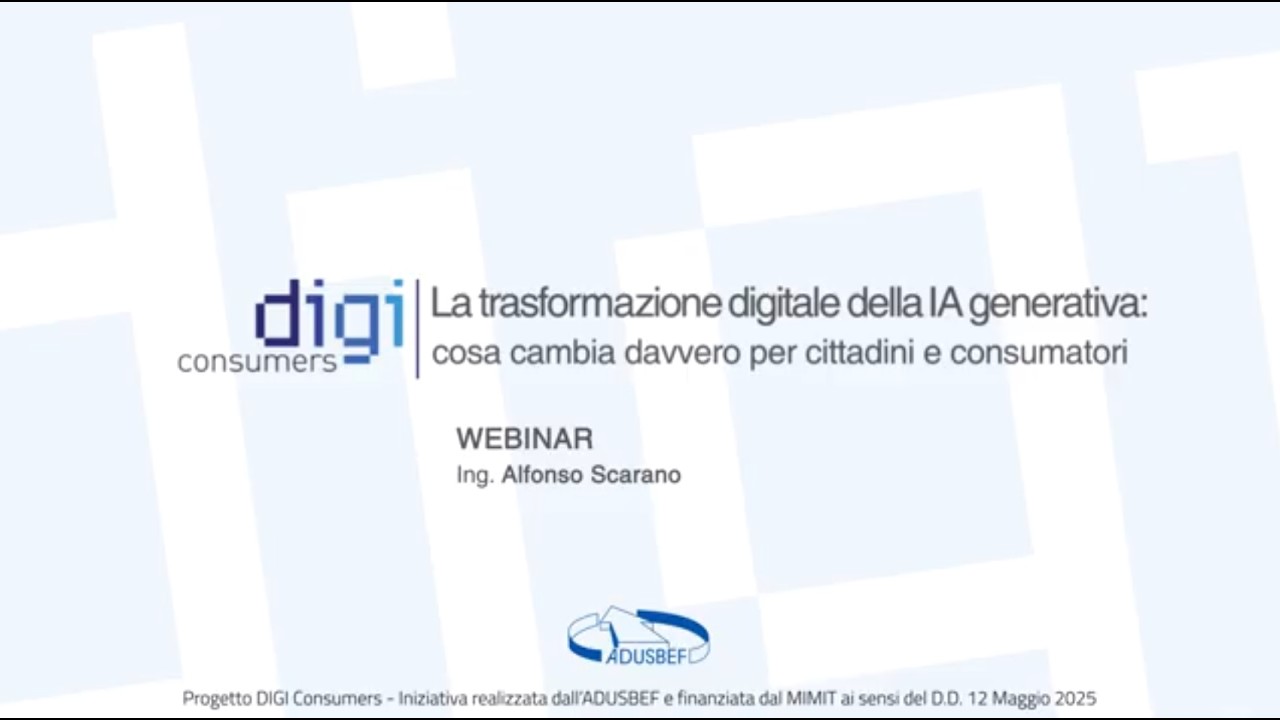 digi consumers

La trasformazione digitale della IA generativa: cosa cambia davvero per cittadini e consumatori

WEBINAR
Ing. Alfonso Scarano

ADUSBEF

Progetto DIGI Consumers - Iniziativa realizzata dall'ADUSBEF e finanziata dal MIMIT ai sensi del D.D. 12 Maggio 2025